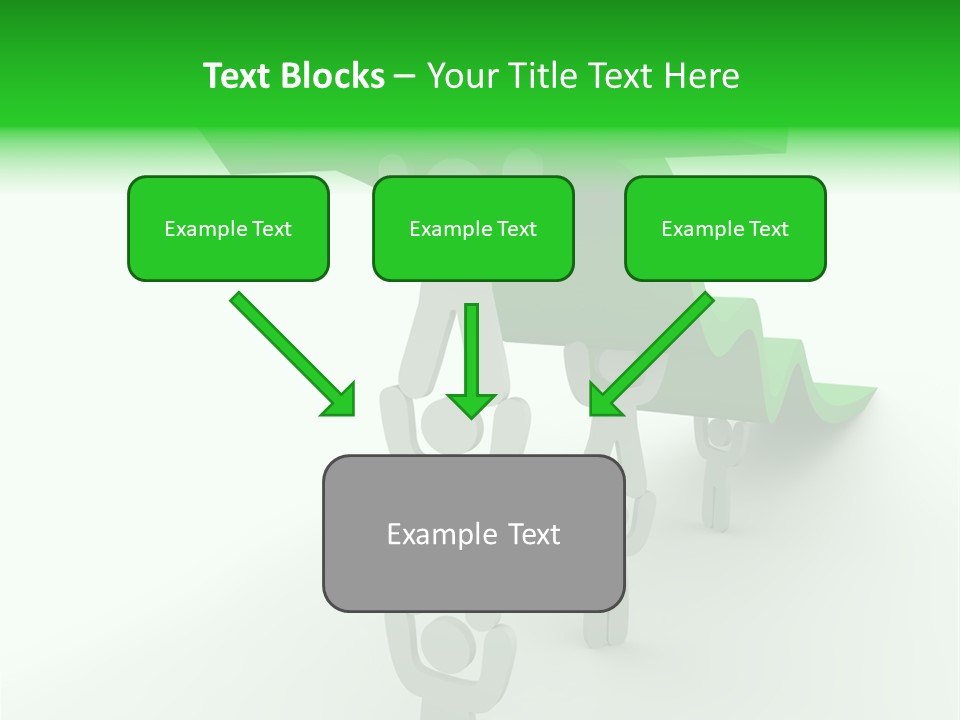 Text Blocks – Your Title Text Here

Example Text

Example Text

Example Text

Example Text